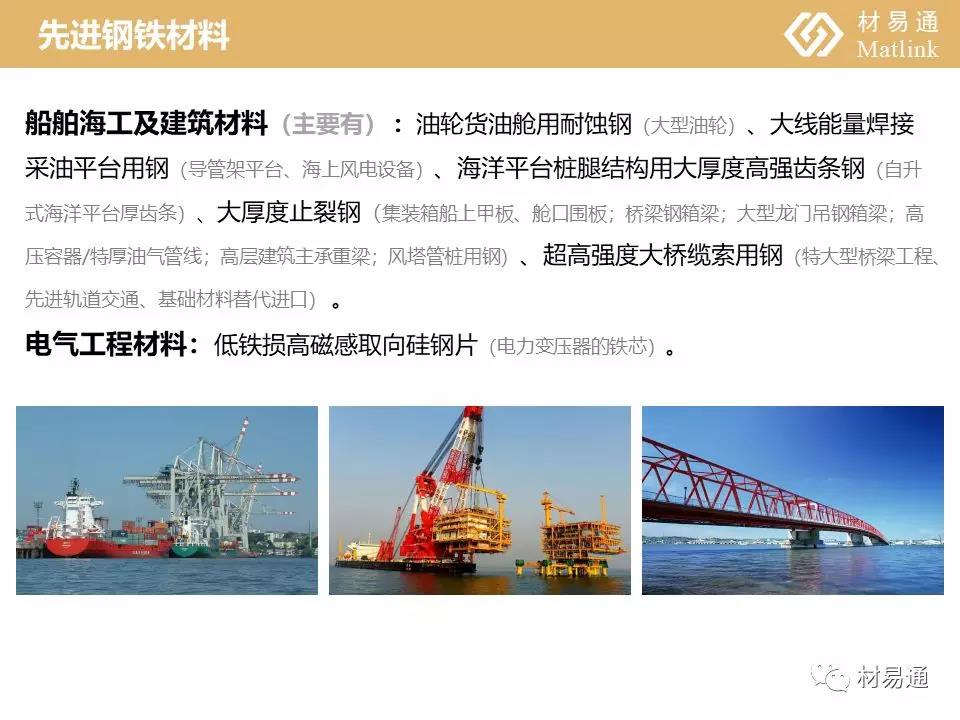 先进钢铁材料

材易通
Matlink

船舶海工及建筑材料（主要有）：油轮货油舱用耐蚀钢（大型油轮）、大线能量焊接采油平台用钢（导管架平台、海上风电设备）、海洋平台桩腿结构用大厚度高强齿条钢（自升式海洋平台厚齿条）、大厚度止裂钢（集装箱船上甲板、舱口围板；桥梁钢箱梁；大型龙门吊钢箱梁；高压容器/特厚油气管线；高层建筑主承重梁；风塔管桩用钢）、超高强度大桥缆索用钢（特大型桥梁工程、先进轨道交通、基础材料替代进口）。

电气工程材料：低铁损高磁感取向硅钢片（电力变压器的铁芯）。

材易通